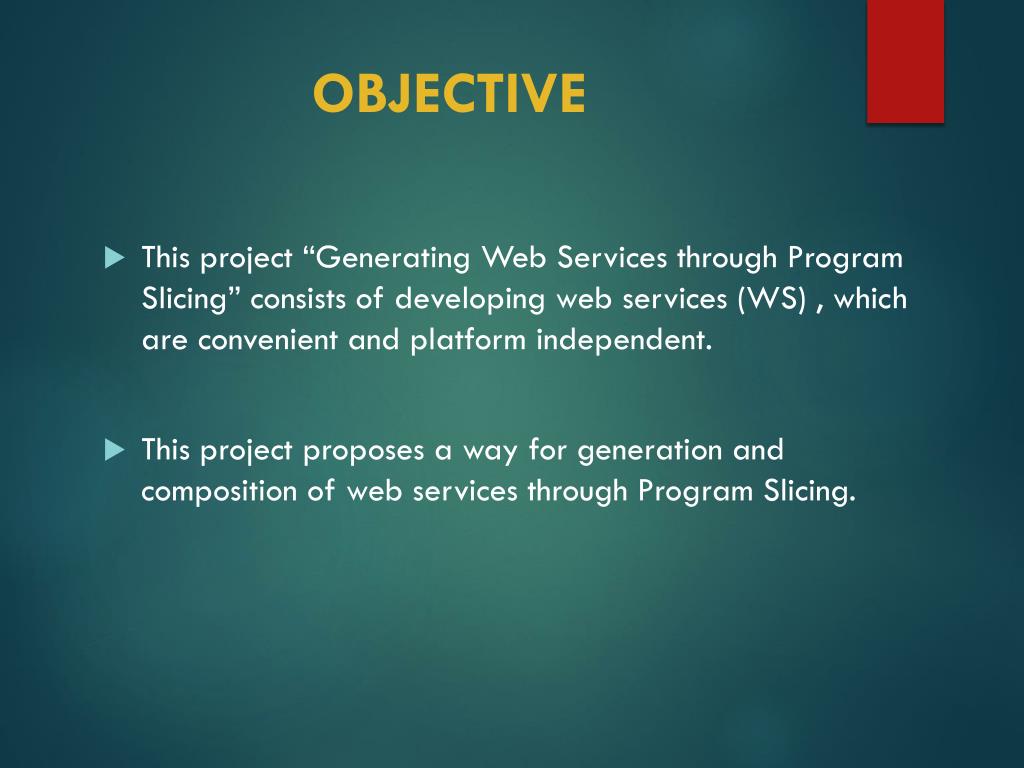 OBJECTIVE

This project “Generating Web Services through Program Slicing” consists of developing web services (WS) , which are convenient and platform independent.

This project proposes a way for generation and composition of web services through Program Slicing.